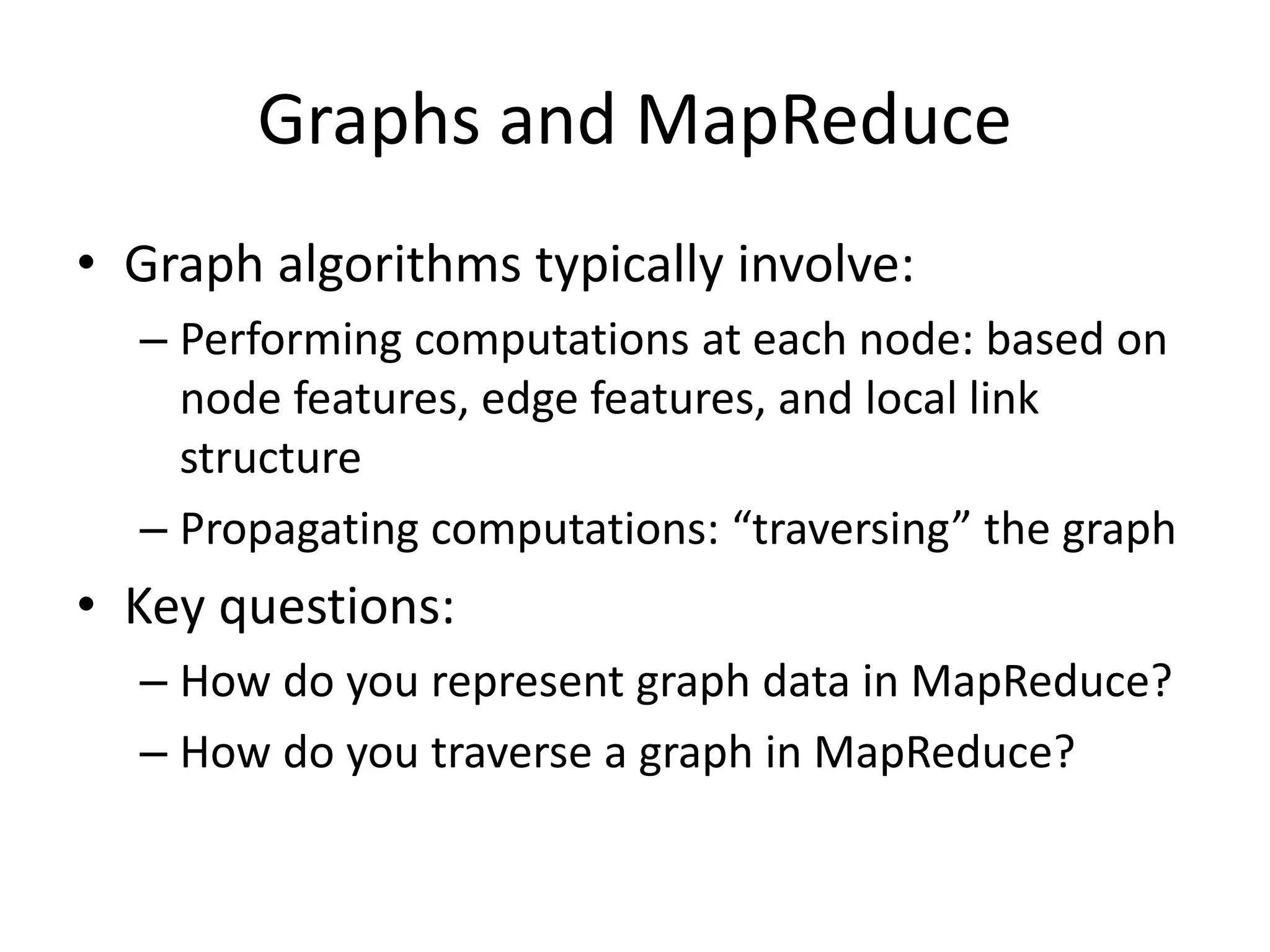 Graphs and MapReduce

• Graph algorithms typically involve:
  – Performing computations at each node: based on node features, edge features, and local link structure
  – Propagating computations: “traversing” the graph
• Key questions:
  – How do you represent graph data in MapReduce?
  – How do you traverse a graph in MapReduce?